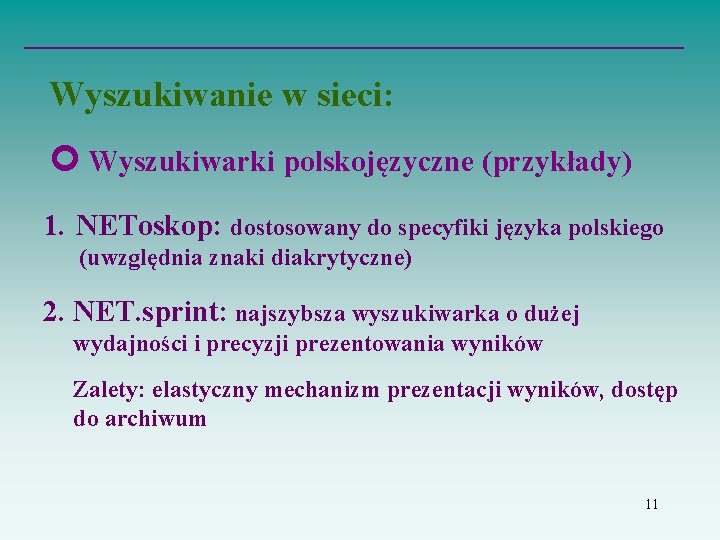 Wyszukiwanie w sieci:

Wyszukiwarki polskojęzyczne (przykłady)

1. NEToskop: dostosowany do specyfiki języka polskiego (uwzględnia znaki diakrytyczne)

2. NET.sprint: najszybsza wyszukiwarka o dużej wydajności i precyzji prezentowania wyników

Zalety: elastyczny mechanizm prezentacji wyników, dostęp do archiwum

11